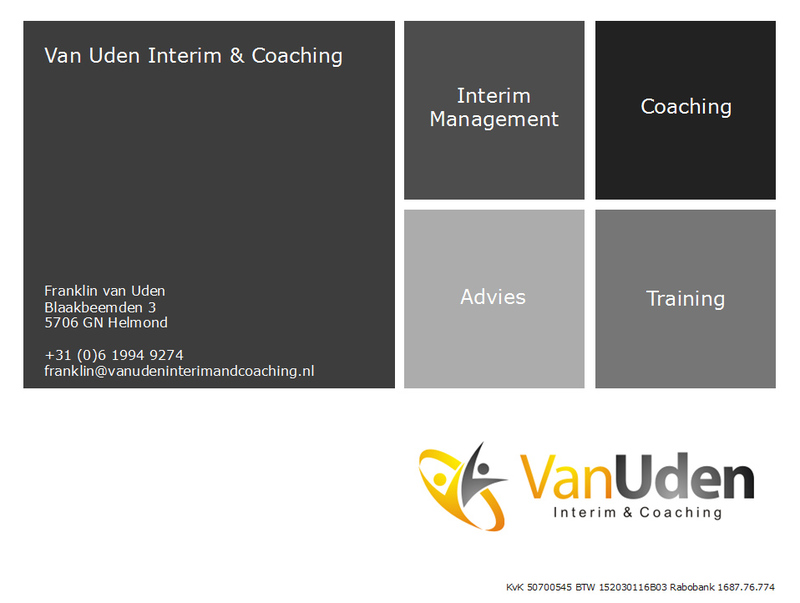 Van Uden Interim & Coaching

Franklin van Uden
Blaakbeemden 3
5706 GN Helmond

+31 (0)6 1994 9274
franklin@vanudeninterimandcoaching.nl

Interim Management

Coaching

Advies

Training

VanUden
Interim & Coaching

KvK 50700545 BTW 152030116B03 Rabobank 1687.76.774